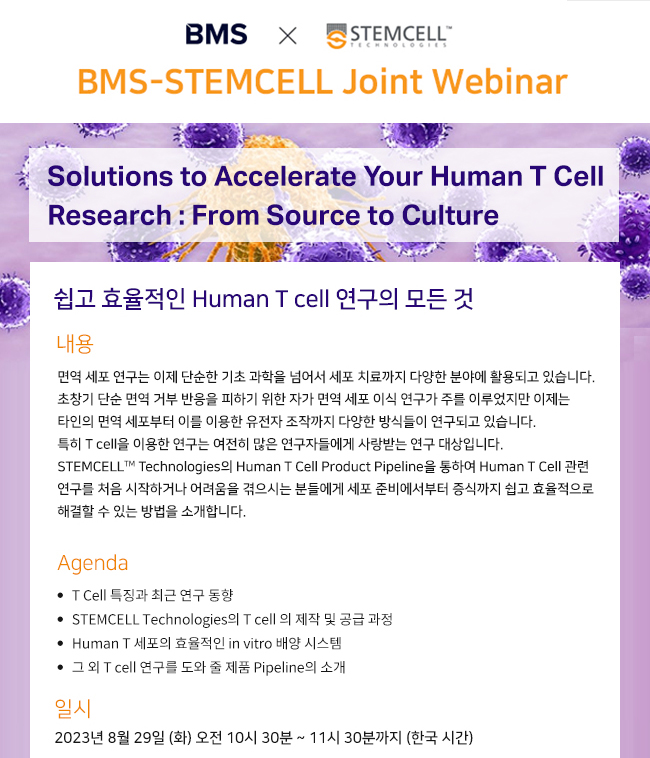 BMS × STEMCELL™ TECHNOLOGIES

BMS-STEMCELL Joint Webinar

Solutions to Accelerate Your Human T Cell Research : From Source to Culture

쉽고 효율적인 Human T cell 연구의 모든 것

내용

면역 세포 연구는 이제 단순한 기초 과학을 넘어서 세포 치료까지 다양한 분야에 활용되고 있습니다. 초창기 단순 면역 거부 반응을 피하기 위한 자가 면역 세포 이식 연구가 주를 이루었지만 이제는 타인의 면역 세포부터 이를 이용한 유전자 조작까지 다양한 방식들이 연구되고 있습니다. 특히 T cell을 이용한 연구는 여전히 많은 연구자들에게 사랑받는 연구 대상입니다. STEMCELL™ Technologies의 Human T Cell Product Pipeline을 통하여 Human T Cell 관련 연구를 처음 시작하거나 어려움을 겪으시는 분들에게 세포 준비에서부터 증식까지 쉽고 효율적으로 해결할 수 있는 방법을 소개합니다.

Agenda

• T Cell 특징과 최근 연구 동향
• STEMCELL Technologies의 T cell 의 제작 및 공급 과정
• Human T 세포의 효율적인 in vitro 배양 시스템
• 그 외 T cell 연구를 도와 줄 제품 Pipeline의 소개

일시

2023년 8월 29일 (화) 오전 10시 30분 ~ 11시 30분까지 (한국 시간)